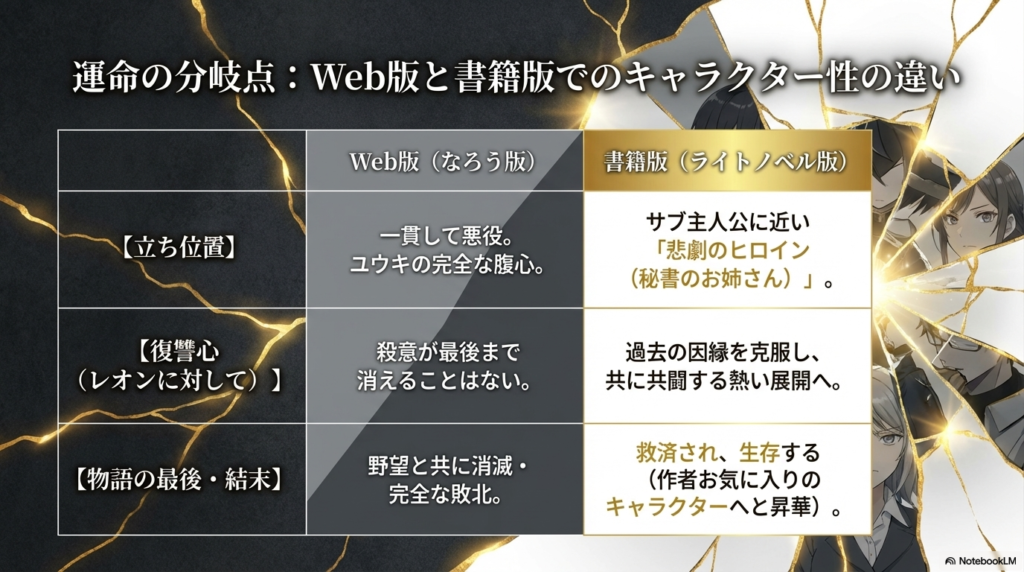 運命の分岐点：Web版と書籍版でのキャラクター性の違い

| | Web版（なろう版） | 書籍版（ライトノベル版） |
|---|---|---|
| 【立ち位置】 | 一貫して悪役。ユウキの完全な腹心。 | サブ主人公に近い「悲劇のヒロイン（秘書のお姉さん）」。 |
| 【復讐心（レオンに対して）】 | 殺意が最後まで消えることはない。 | 過去の因縁を克服し、共に共闘する熱い展開へ。 |
| 【物語の最後・結末】 | 野望と共に消滅・完全な敗北。 | 救済され、生存する（作者お気に入りのキャラクターへと昇華）。 |

NotebookLM